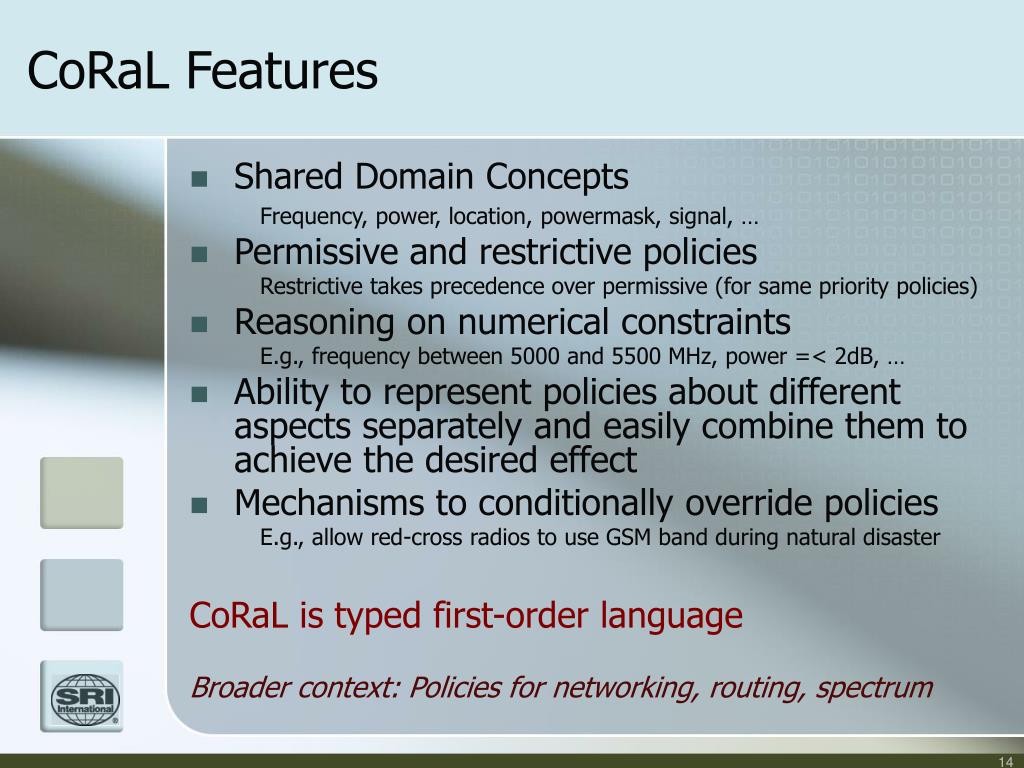 CoRaL Features

Shared Domain Concepts
Frequency, power, location, powermask, signal, …

Permissive and restrictive policies
Restrictive takes precedence over permissive (for same priority policies)

Reasoning on numerical constraints
E.g., frequency between 5000 and 5500 MHz, power =< 2dB, …

Ability to represent policies about different aspects separately and easily combine them to achieve the desired effect

Mechanisms to conditionally override policies
E.g., allow red-cross radios to use GSM band during natural disaster

CoRaL is typed first-order language

Broader context: Policies for networking, routing, spectrum

SRI International

14